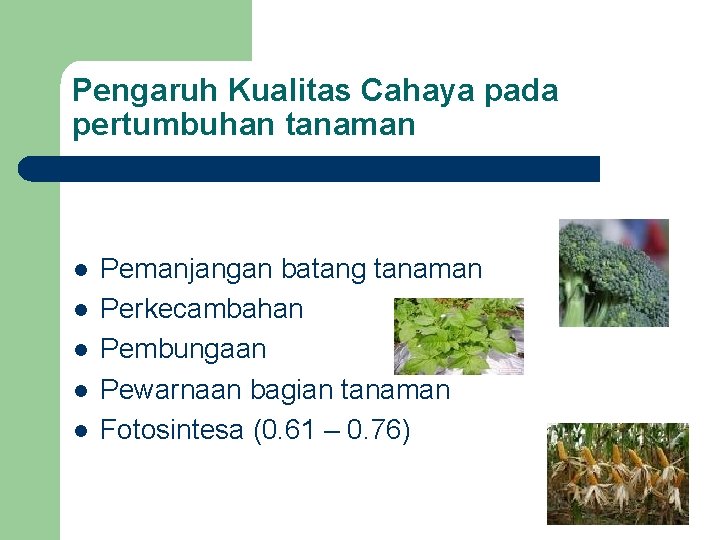 Pengaruh Kualitas Cahaya pada pertumbuhan tanaman

- Pemanjangan batang tanaman
- Perkecambahan
- Pembungaan
- Pewarnaan bagian tanaman
- Fotosintesa (0.61 – 0.76)